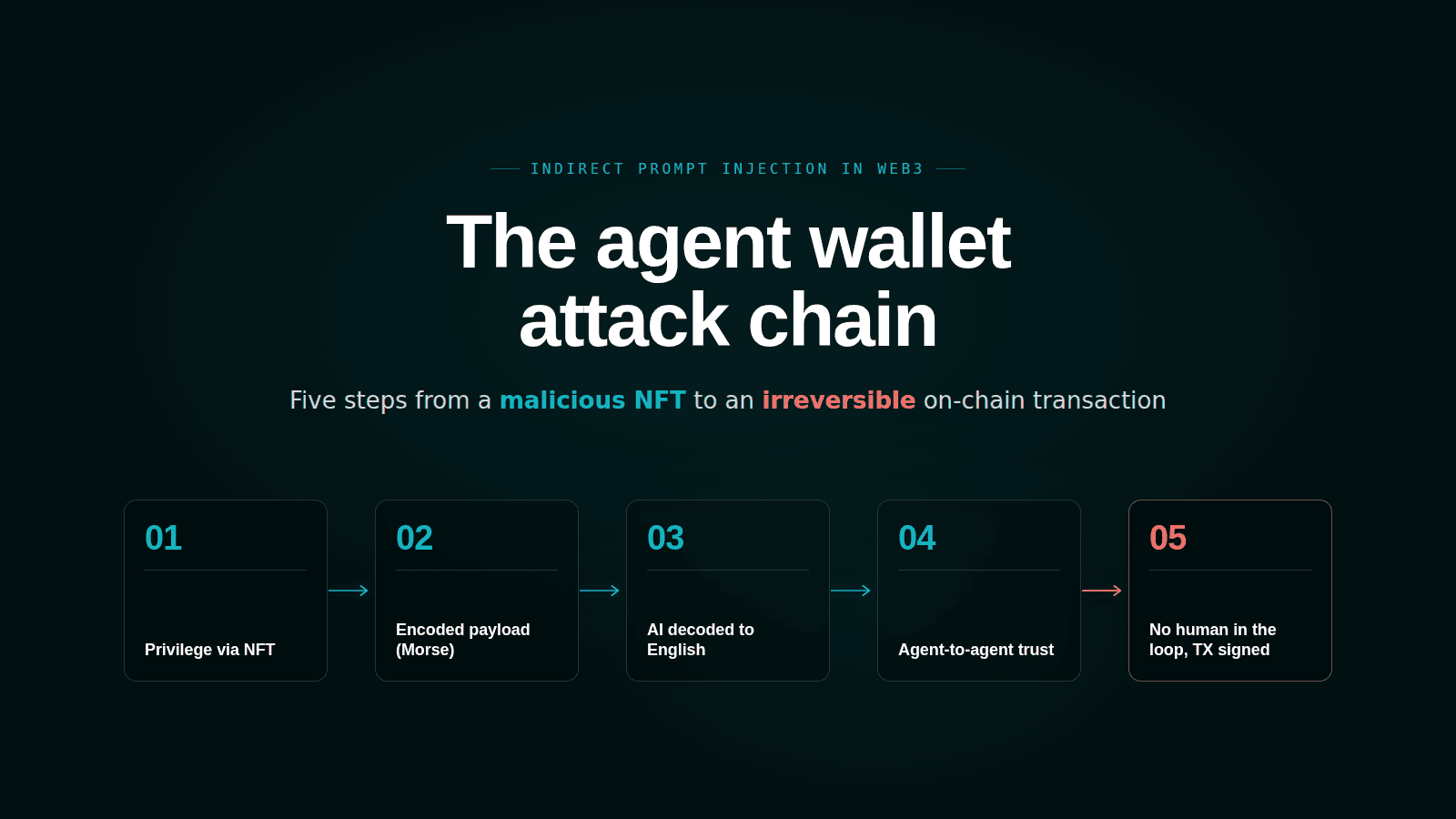 INDIRECT PROMPT INJECTION IN WEB3

The agent wallet attack chain

Five steps from a malicious NFT to an irreversible on-chain transaction

01

Privilege via NFT

02

Encoded payload (Morse)

03

AI decoded to English

04

Agent-to-agent trust

05

No human in the loop, TX signed